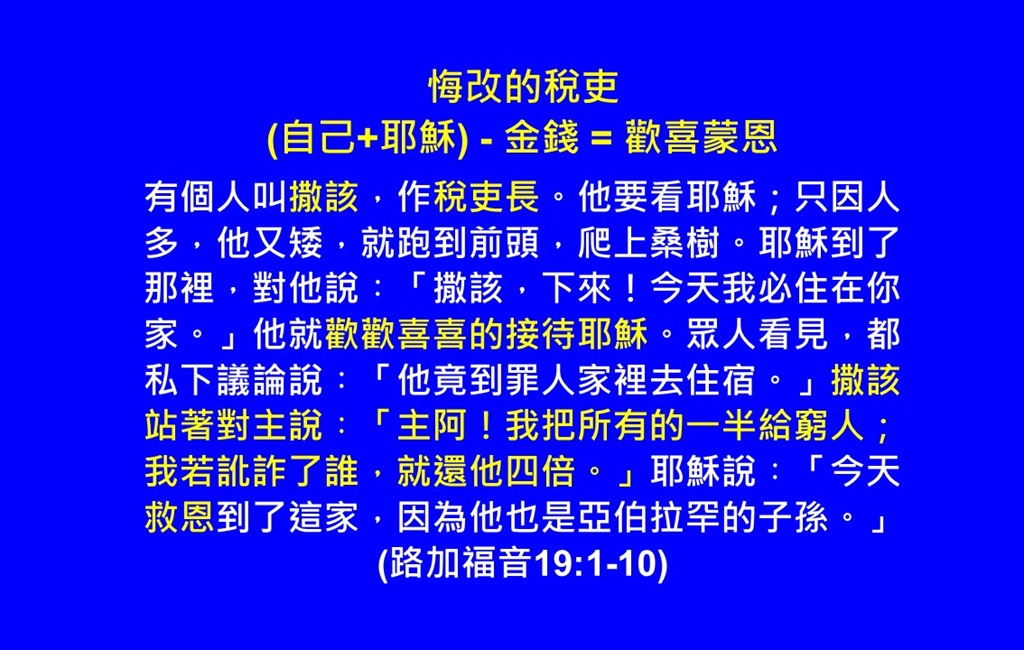 悔改的稅吏
(自己+耶穌) - 金錢 = 歡喜蒙恩

有個人叫撒該，作稅吏長。他要看耶穌；只因人多，他又矮，就跑到前頭，爬上桑樹。耶穌到了那裡，對他說：「撒該，下來！今天我必住在你家。」他就歡歡喜喜的接待耶穌。眾人看見，都私下議論說：「他竟到罪人家裡去住宿。」撒該站著對主說：「主阿！我把所有的一半給窮人；我若訛詐了誰，就還他四倍。」耶穌說：「今天救恩到了這家，因為他也是亞伯拉罕的子孫。」
(路加福音19:1-10)